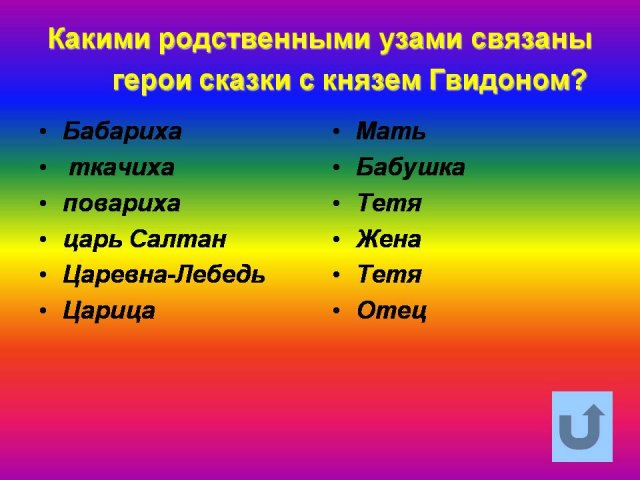 Какими родственными узами связаны герои сказки с князем Гвидоном?

• Бабариха
• ткачиха
• повариха
• царь Салтан
• Царевна-Лебедь
• Царица

• Мать
• Бабушка
• Тетя
• Жена
• Тетя
• Отец